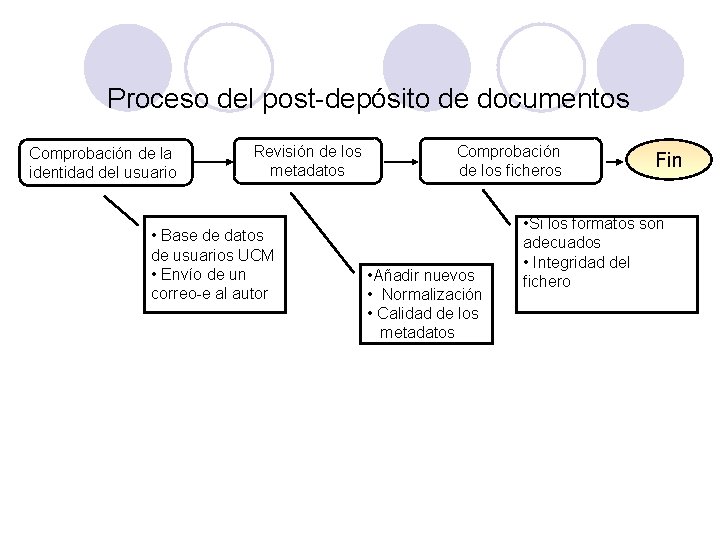 Proceso del post-depósito de documentos

Comprobación de la identidad del usuario

Revisión de los metadatos

Comprobación de los ficheros

Fin

• Base de datos de usuarios UCM
• Envío de un correo-e al autor

•Añadir nuevos
• Normalización
• Calidad de los metadatos

•Si los formatos son adecuados
• Integridad del fichero